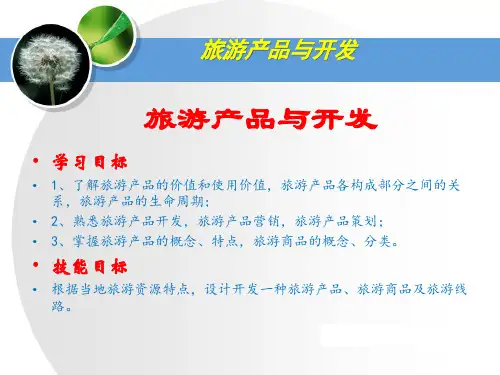 旅游产品与开发

旅游产品与开发

• 学习目标

• 1、了解旅游产品的价值和使用价值，旅游产品各构成部分之间的关系，旅游产品的生命周期；

• 2、熟悉旅游产品开发，旅游产品营销，旅游产品策划；

• 3、掌握旅游产品的概念、特点，旅游商品的概念、分类。

• 技能目标

• 根据当地旅游资源特点，设计开发一种旅游产品、旅游商品及旅游线路。